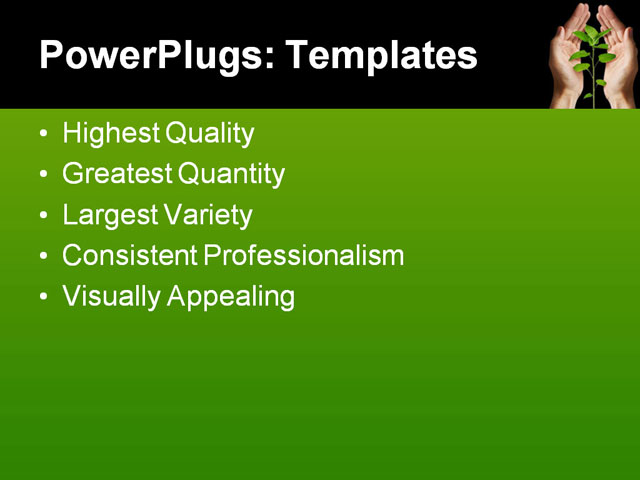 PowerPlugs: Templates

• Highest Quality
• Greatest Quantity
• Largest Variety
• Consistent Professionalism
• Visually Appealing